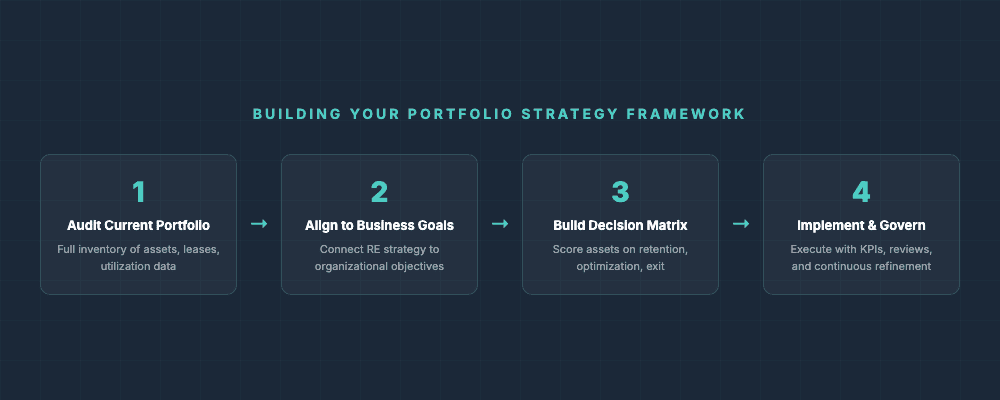 BUILDING YOUR PORTFOLIO STRATEGY FRAMEWORK

1
Audit Current Portfolio
Full inventory of assets, leases, utilization data

→

2
Align to Business Goals
Connect RE strategy to organizational objectives

→

3
Build Decision Matrix
Score assets on retention, optimization, exit

→

4
Implement & Govern
Execute with KPIs, reviews, and continuous refinement